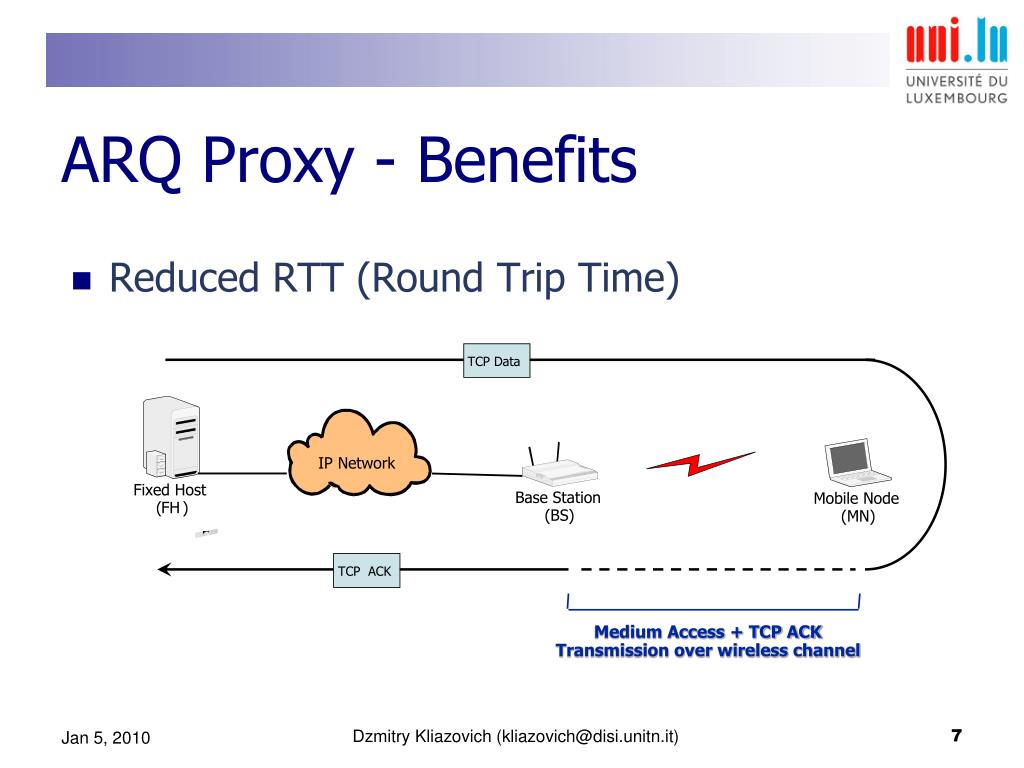 uni.lu
UNIVERSITÉ DU LUXEMBOURG

ARQ Proxy - Benefits

Reduced RTT (Round Trip Time)

TCP Data

IP Network

Fixed Host (FH)

Base Station (BS)

Mobile Node (MN)

TCP ACK

Medium Access + TCP ACK Transmission over wireless channel

Jan 5, 2010

Dzmitry Kliazovich (kliazovich@disi.unitn.it)

7